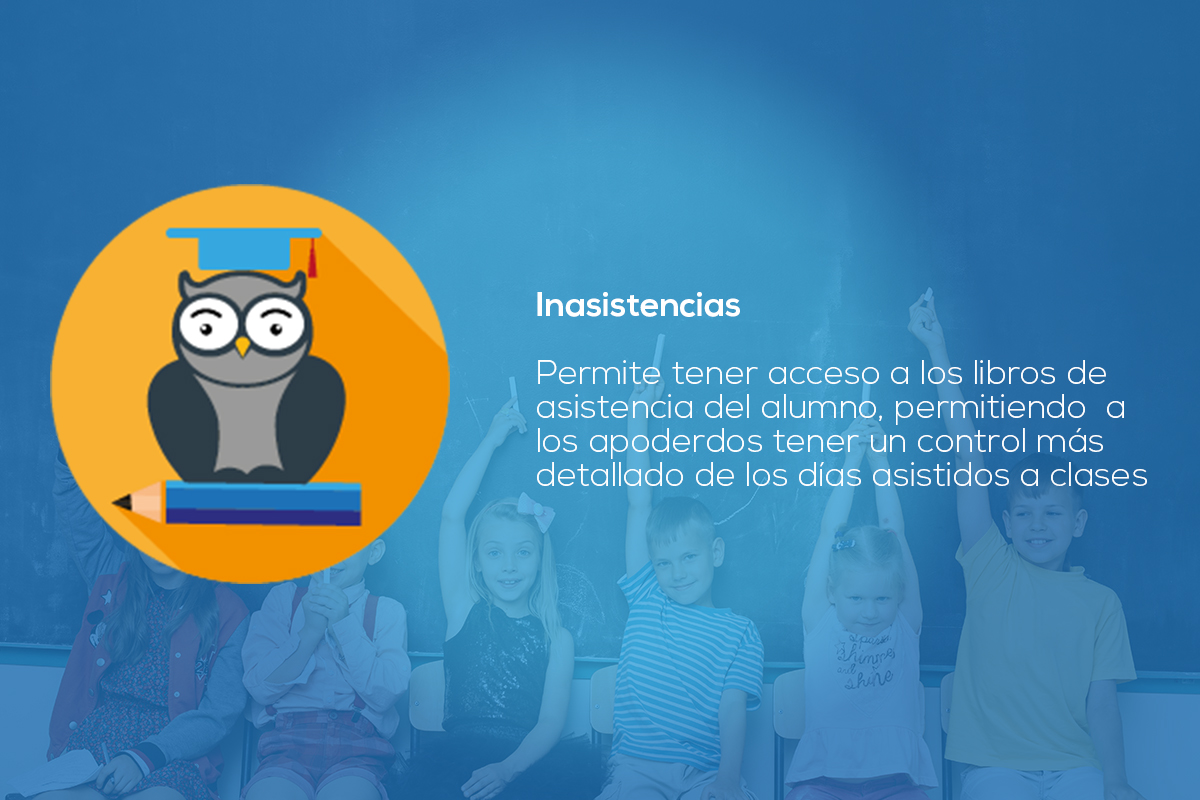 Inasistencias

Permite tener acceso a los libros de asistencia del alumno, permitiendo a los apoderdos tener un control más detallado de los días asistidos a clases